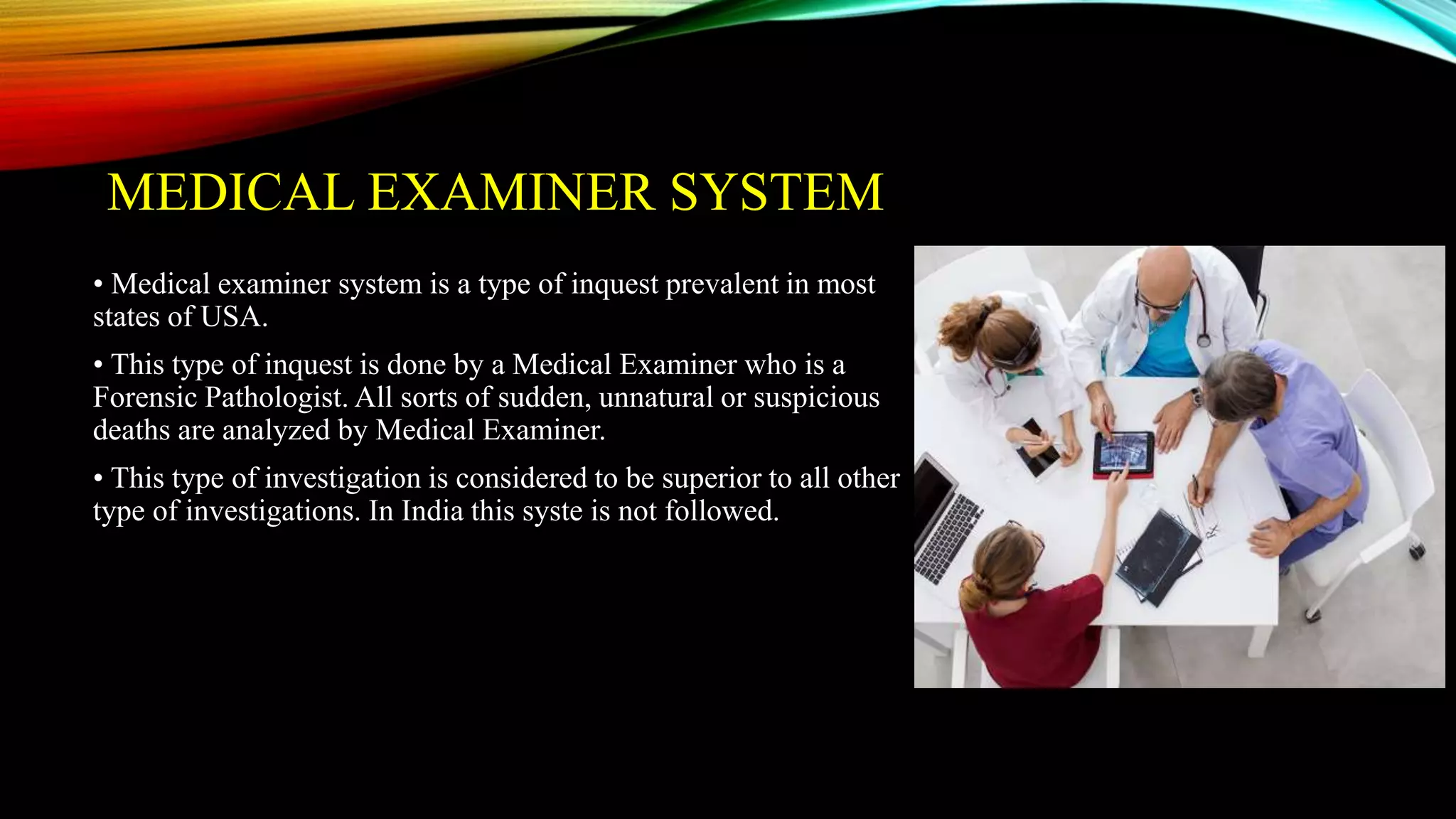 MEDICAL EXAMINER SYSTEM

• Medical examiner system is a type of inquest prevalent in most states of USA.

• This type of inquest is done by a Medical Examiner who is a Forensic Pathologist. All sorts of sudden, unnatural or suspicious deaths are analyzed by Medical Examiner.

• This type of investigation is considered to be superior to all other type of investigations. In India this syste is not followed.